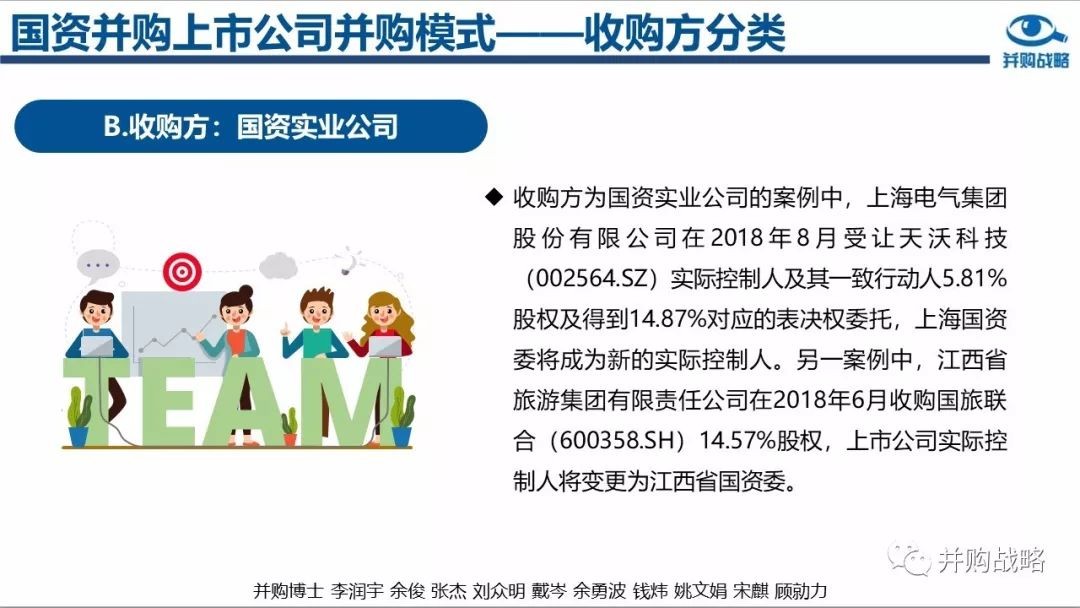 国资并购上市公司并购模式——收购方分类

并购战略

B.收购方：国资实业公司

TEAM

◆ 收购方为国资实业公司的案例中，上海电气集团股份有限公司在2018年8月受让天沃科技（002564.SZ）实际控制人及其一致行动人5.81%股权及得到14.87%对应的表决权委托，上海国资委将成为新的实际控制人。另一案例中，江西省旅游集团有限责任公司在2018年6月收购国旅联合（600358.SH）14.57%股权，上市公司实际控制人将变更为江西省国资委。

并购战略

并购博士 李润宇 余俊 张杰 刘众明 戴岑 余勇波 钱炜 姚文娟 宋麒 顾勋力